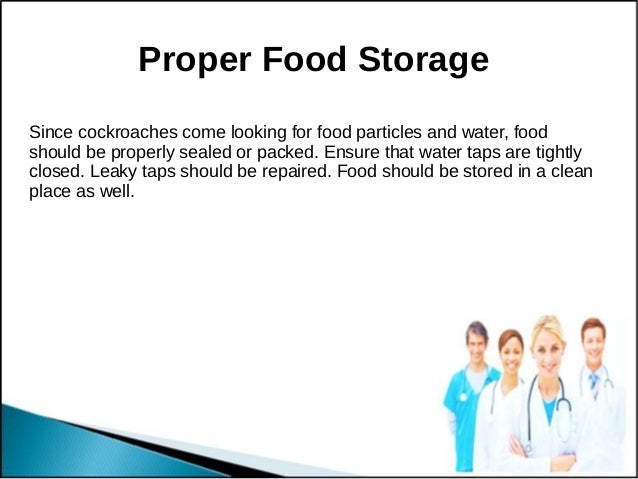 Proper Food Storage

Since cockroaches come looking for food particles and water, food should be properly sealed or packed. Ensure that water taps are tightly closed. Leaky taps should be repaired. Food should be stored in a clean place as well.